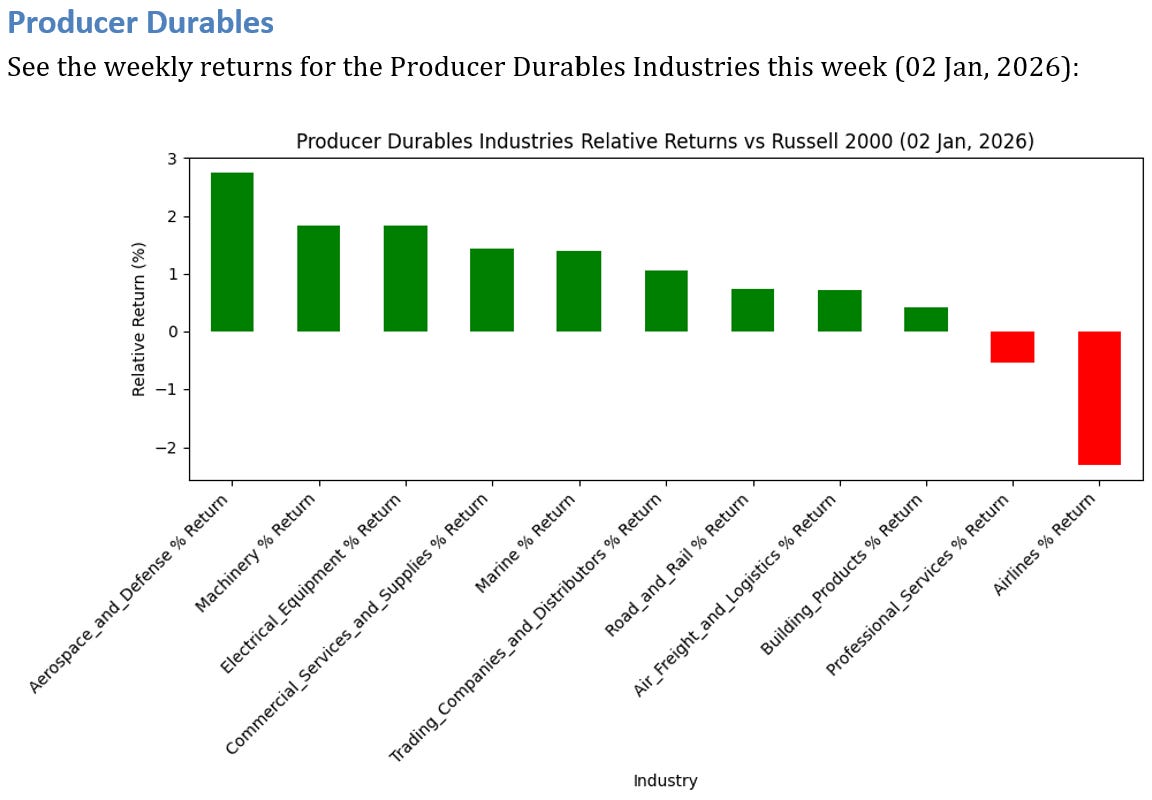 Producer Durables

See the weekly returns for the Producer Durables Industries this week (02 Jan, 2026):

Producer Durables Industries Relative Returns vs Russell 2000 (02 Jan, 2026)

Relative Return (%)

3
2
1
0
−1
−2

Aerospace_and_Defense % Return
Machinery % Return
Electrical_Equipment % Return
Commercial_Services_and_Supplies % Return
Marine % Return
Trading_Companies_and_Distributors % Return
Road_and_Rail % Return
Air_Freight_and_Logistics % Return
Building_Products % Return
Professional_Services % Return
Airlines % Return

Industry